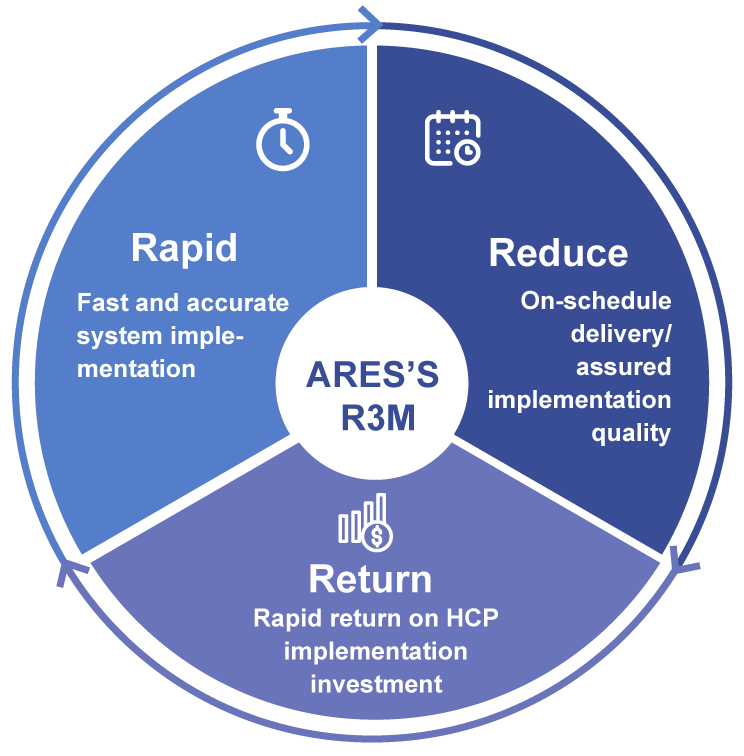 Rapid

Fast and accurate system implementation

Reduce

On-schedule delivery/ assured implementation quality

ARES'S R3M

Return

Rapid return on HCP implementation investment